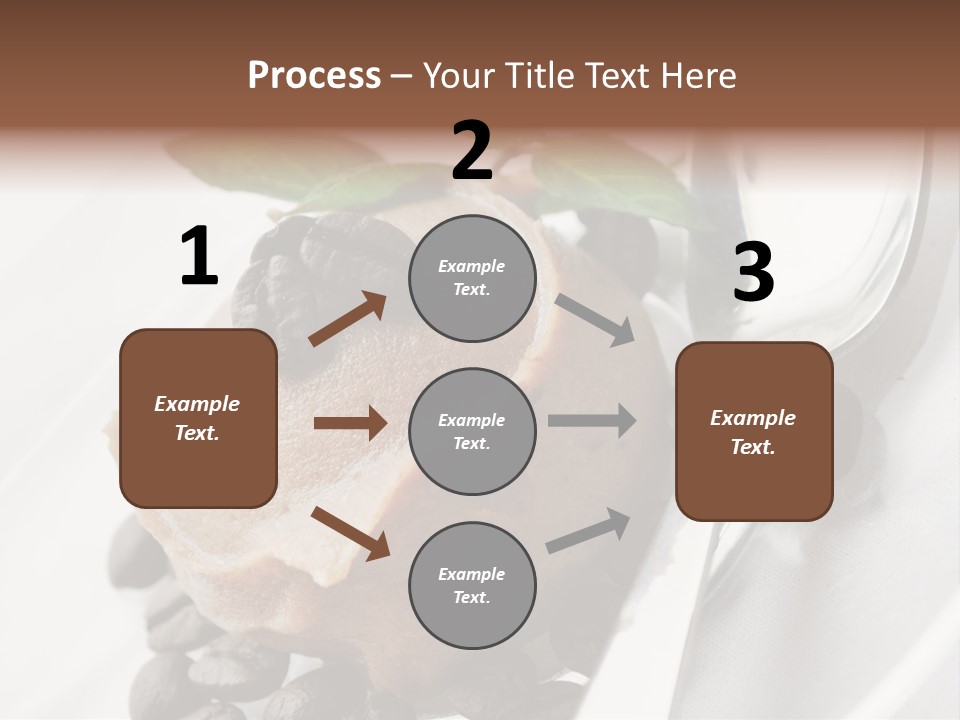 Process – Your Title Text Here

1

Example Text.

2

Example Text.

Example Text.

Example Text.

3

Example Text.